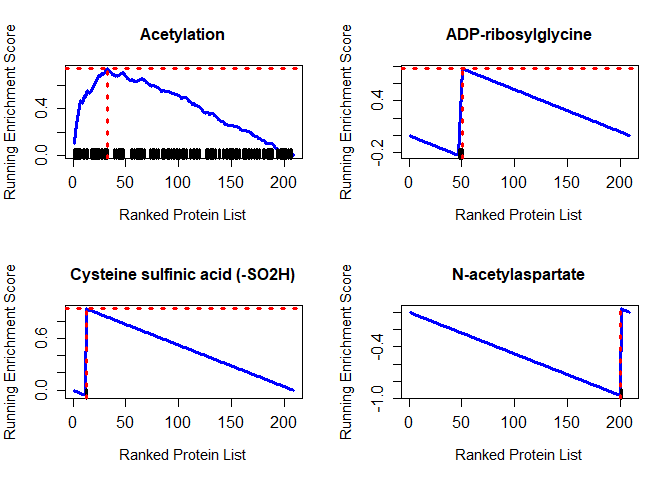 Acetylation

Running Enrichment Score

0.0
0.4

0
50
100
150
200

Ranked Protein List

ADP-ribosylglycine

Running Enrichment Score

-0.2
0.4

0
50
100
150
200

Ranked Protein List

Cysteine sulfinic acid (-SO2H)

Running Enrichment Score

0.0
0.6

0
50
100
150
200

Ranked Protein List

N-acetylaspartate

Running Enrichment Score

-1.0
-0.4

0
50
100
150
200

Ranked Protein List